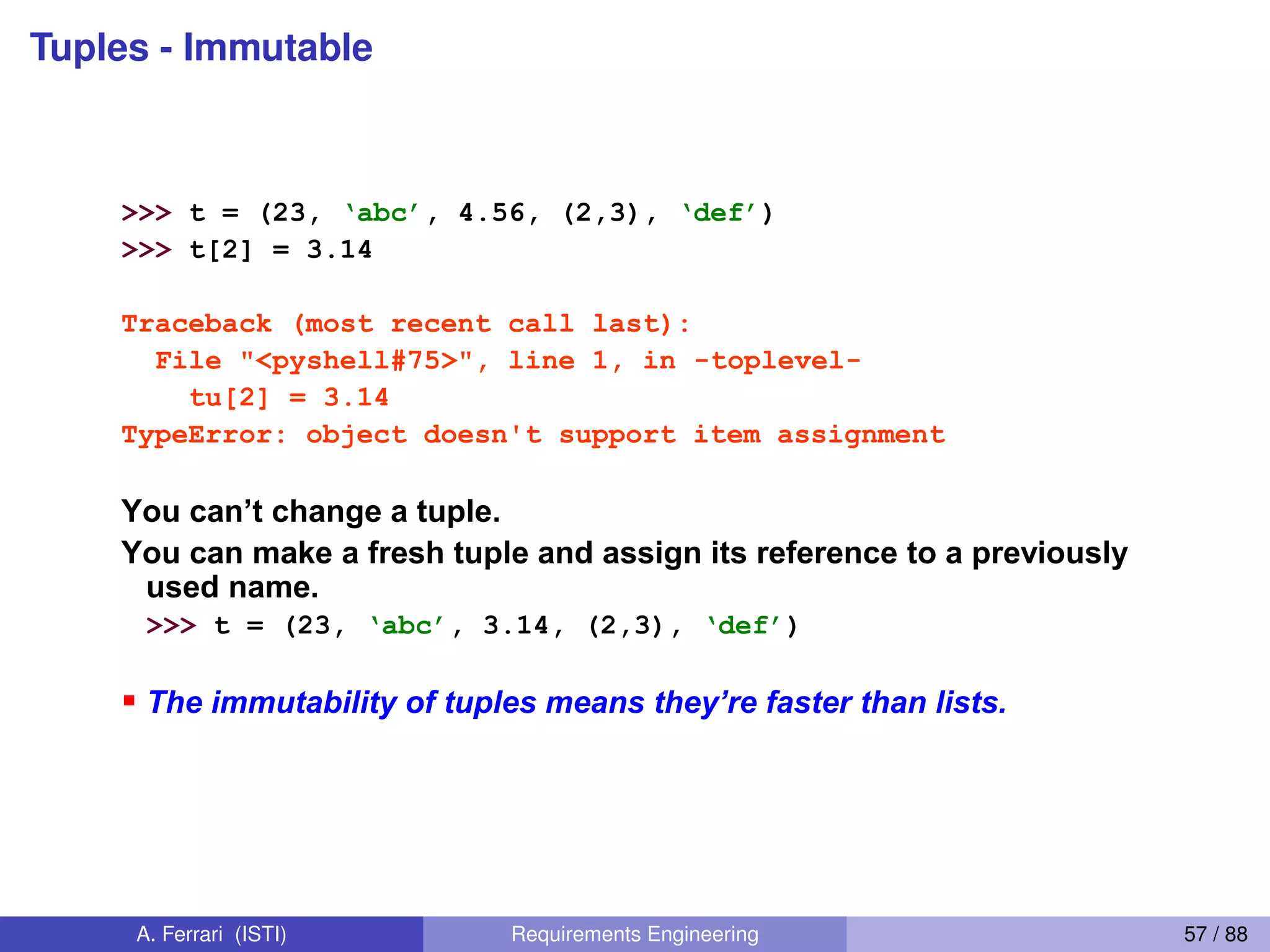 Tuples - Immutable

>>> t = (23, ‘abc’, 4.56, (2,3), ‘def’)
>>> t[2] = 3.14

Traceback (most recent call last):
  File "<pyshell#75>", line 1, in -toplevel-
    tu[2] = 3.14
TypeError: object doesn't support item assignment

You can’t change a tuple.

You can make a fresh tuple and assign its reference to a previously used name.

>>> t = (23, ‘abc’, 3.14, (2,3), ‘def’)

▪ The immutability of tuples means they’re faster than lists.

A. Ferrari (ISTI) Requirements Engineering 57 / 88